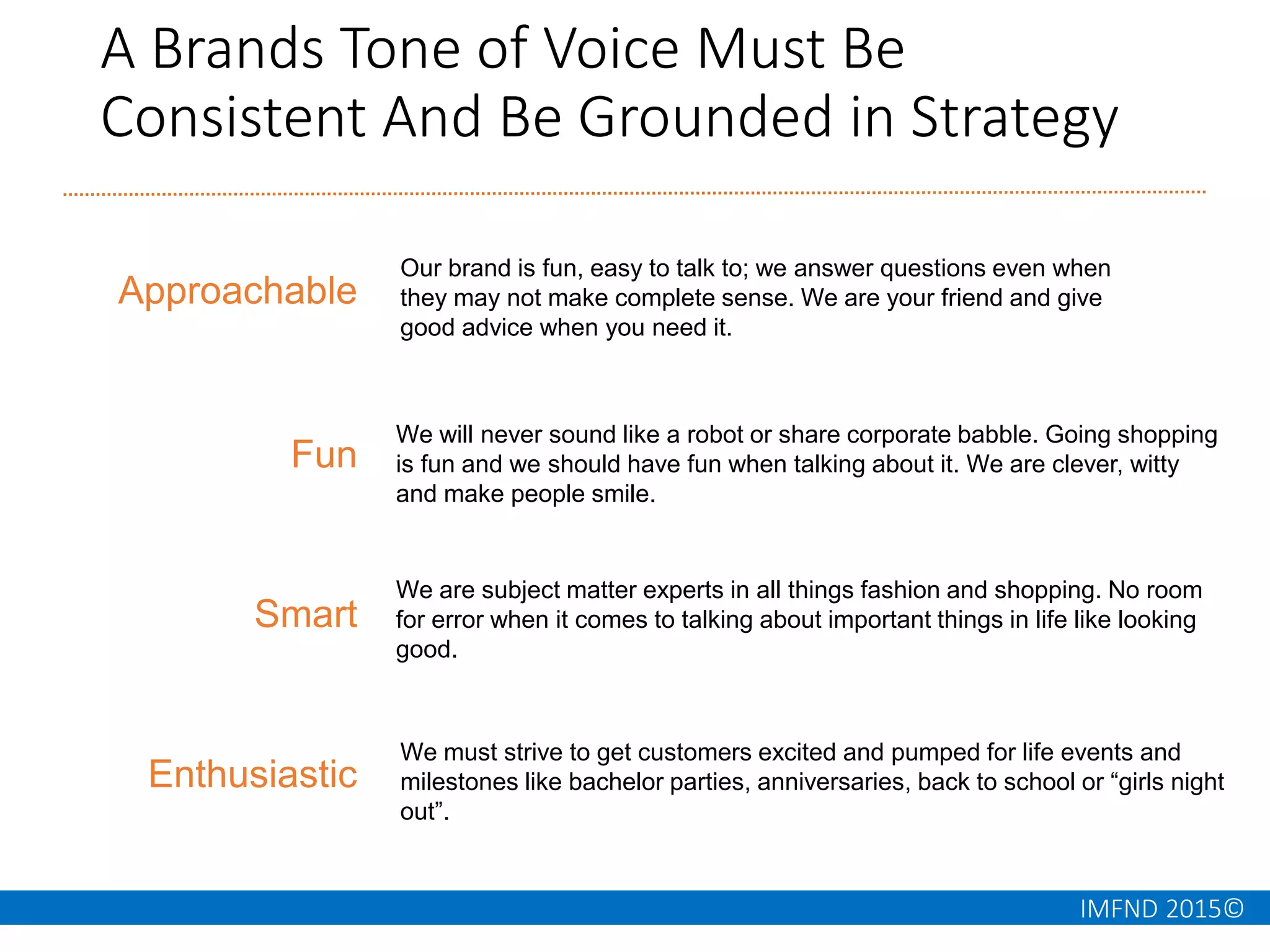 A Brands Tone of Voice Must Be Consistent And Be Grounded in Strategy

Approachable

Our brand is fun, easy to talk to; we answer questions even when they may not make complete sense. We are your friend and give good advice when you need it.

Fun

We will never sound like a robot or share corporate babble. Going shopping is fun and we should have fun when talking about it. We are clever, witty and make people smile.

Smart

We are subject matter experts in all things fashion and shopping. No room for error when it comes to talking about important things in life like looking good.

Enthusiastic

We must strive to get customers excited and pumped for life events and milestones like bachelor parties, anniversaries, back to school or “girls night out”.

IMFND 2015©